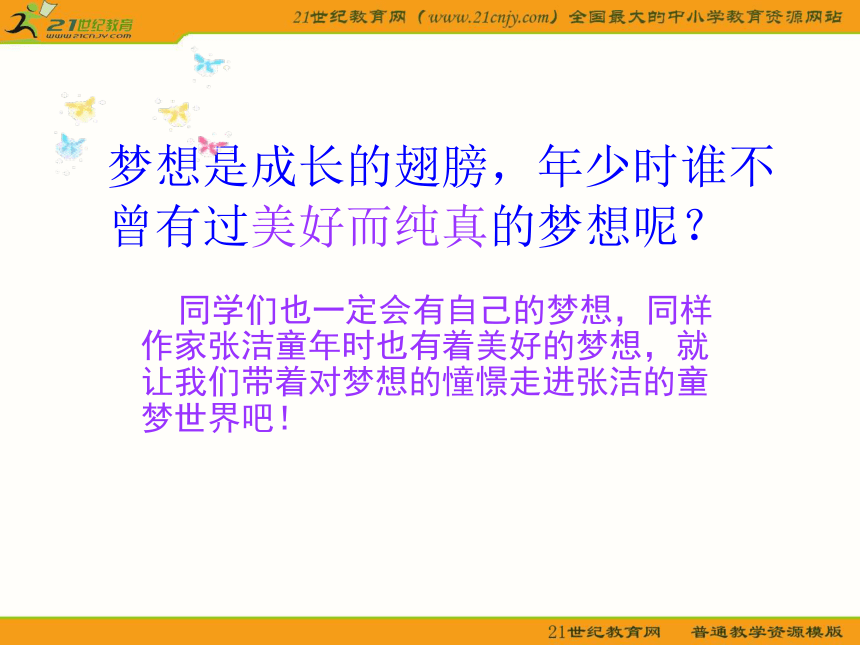 21世纪教育
www.21cnjy.com

21世纪教育网（www.21cnjy.com）全国最大的中小学教育资源网站

梦想是成长的翅膀，年少时谁不曾有过美好而纯真的梦想呢？

同学们也一定会有自己的梦想，同样作家张洁童年时也有着美好的梦想，就让我们带着对梦想的憧憬走进张洁的童梦世界吧！

21世纪教育网　普通教学资源模版